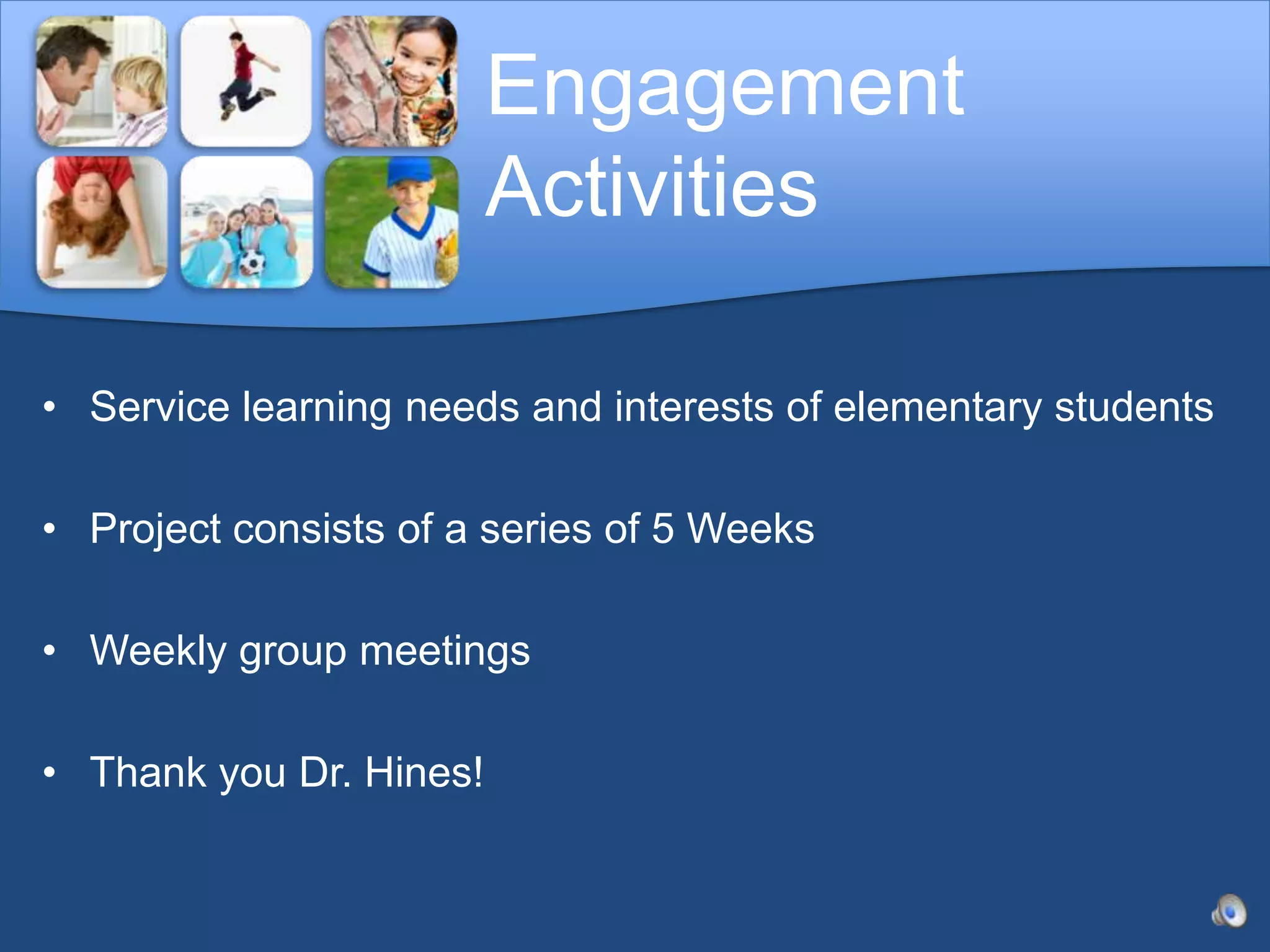 Engagement Activities

• Service learning needs and interests of elementary students

• Project consists of a series of 5 Weeks

• Weekly group meetings

• Thank you Dr. Hines!